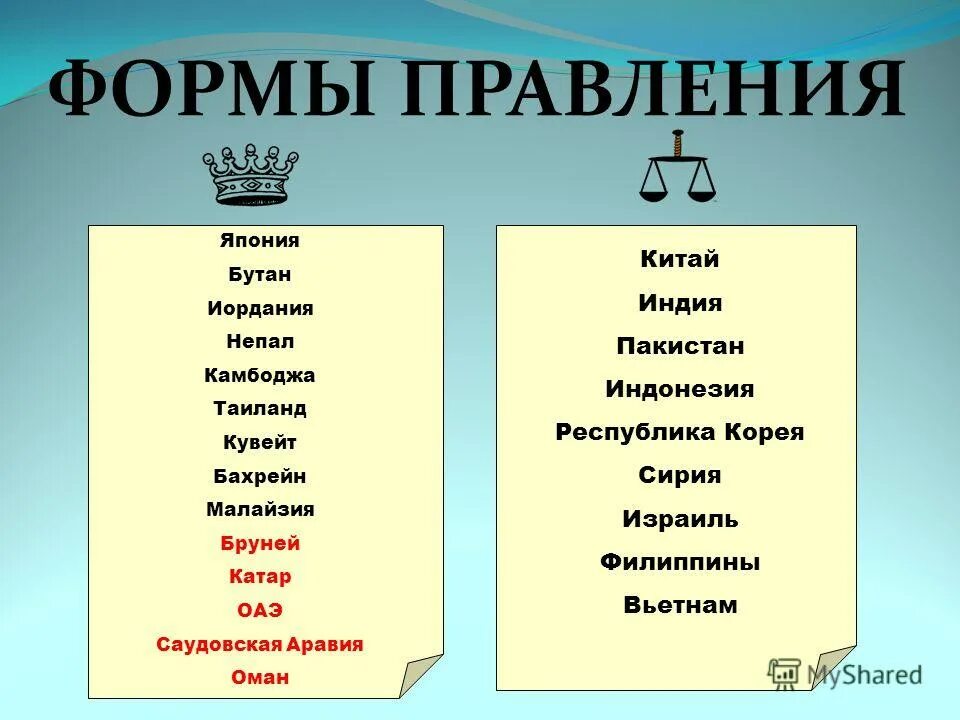 ФОРМЫ ПРАВЛЕНИЯ

Япония
Бутан
Иордания
Непал
Камбоджа
Таиланд
Кувейт
Бахрейн
Малайзия
Бруней
Катар
ОАЭ
Саудовская Аравия
Оман

Китай
Индия
Пакистан
Индонезия
Республика Корея
Сирия
Израиль
Филиппины
Вьетнам

MyShared